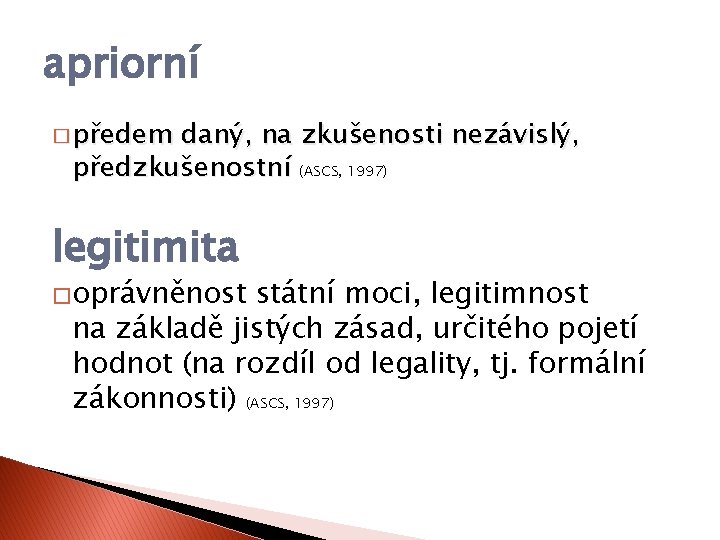 apriorní

□ předem daný, na zkušenosti nezávislý, předzkušenostní (ASCS, 1997)

legitimita

□ oprávněnost státní moci, legitimnost na základě jistých zásad, určitého pojetí hodnot (na rozdíl od legality, tj. formální zákonnosti) (ASCS, 1997)